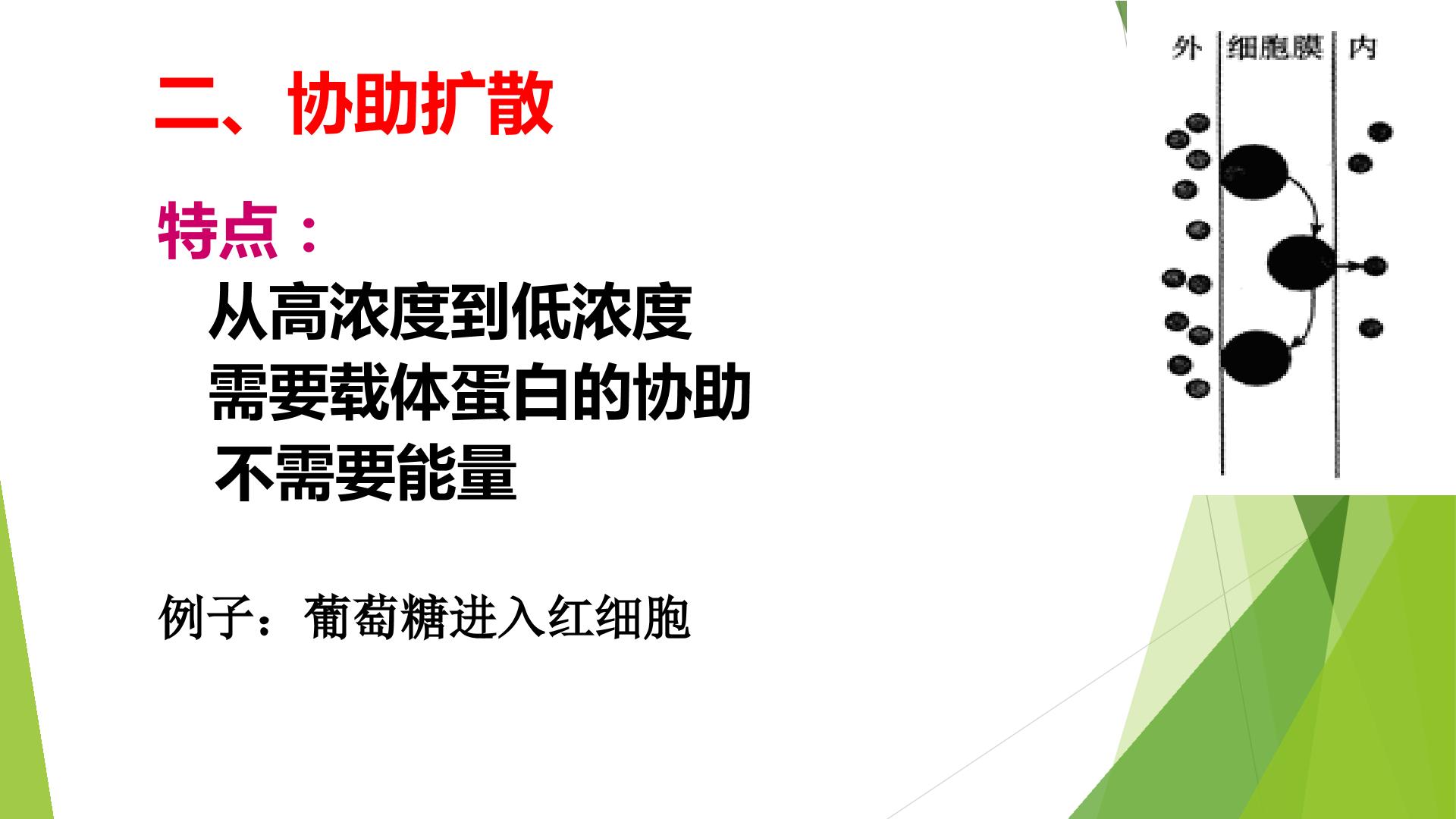 二、协助扩散

特点：

从高浓度到低浓度

需要载体蛋白的协助

不需要能量

例子：葡萄糖进入红细胞

外 细胞膜 内